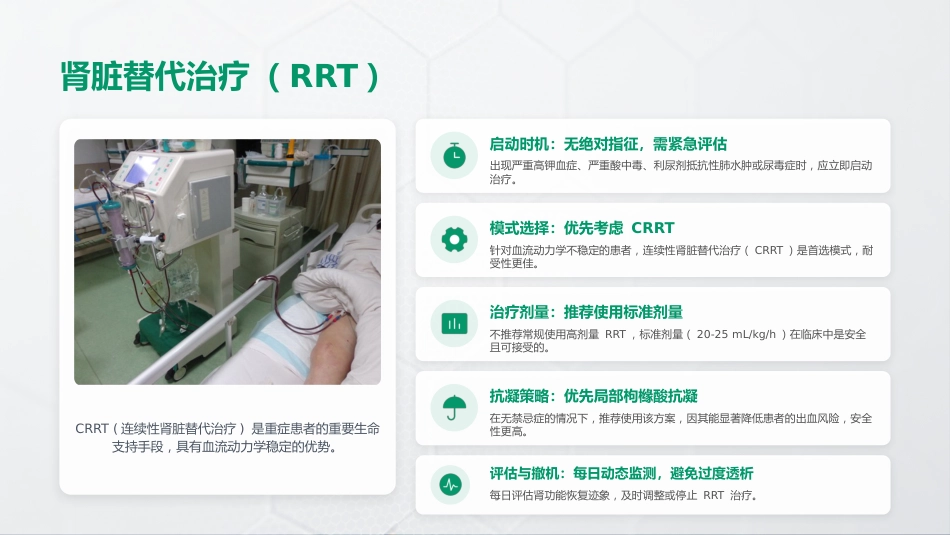 肾脏替代治疗（RRT）

CRRT（连续性肾脏替代治疗）是重症患者的重要生命支持手段，具有血流动力学稳定的优势。

启动时机：无绝对指征，需紧急评估
出现严重高钾血症、严重酸中毒、利尿剂抵抗性肺水肿或尿毒症时，应立即启动治疗。

模式选择：优先考虑 CRRT
针对血流动力学不稳定的患者，连续性肾脏替代治疗（CRRT）是首选模式，耐受性更佳。

治疗剂量：推荐使用标准剂量
不推荐常规使用高剂量 RRT，标准剂量（20-25 mL/kg/h）在临床中是安全且可接受的。

抗凝策略：优先局部枸橼酸抗凝
在无禁忌症的情况下，推荐使用该方案，因其能显著降低患者的出血风险，安全性更高。

评估与撤机：每日动态监测，避免过度透析
每日评估肾功能恢复迹象，及时调整或停止 RRT 治疗。